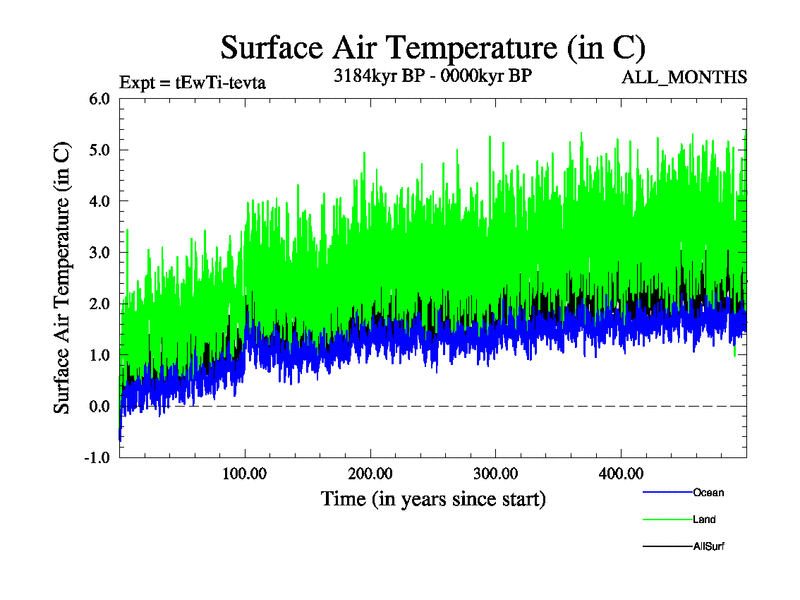 Surface Air Temperature (in C)

Expt = tEwTi-tevta

3184kyr BP - 0000kyr BP

ALL_MONTHS

Surface Air Temperature (in C)

6.0
5.0
4.0
3.0
2.0
1.0
0.0
-1.0

100.00
200.00
300.00
400.00

Time (in years since start)

Ocean
Land
AllSurf